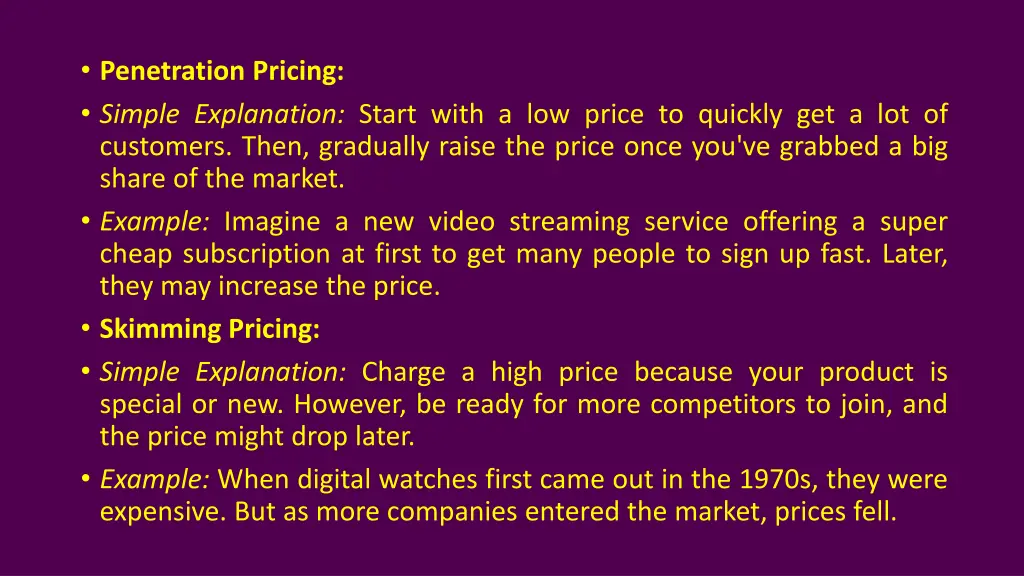 • Penetration Pricing:

• Simple Explanation: Start with a low price to quickly get a lot of customers. Then, gradually raise the price once you've grabbed a big share of the market.

• Example: Imagine a new video streaming service offering a super cheap subscription at first to get many people to sign up fast. Later, they may increase the price.

• Skimming Pricing:

• Simple Explanation: Charge a high price because your product is special or new. However, be ready for more competitors to join, and the price might drop later.

• Example: When digital watches first came out in the 1970s, they were expensive. But as more companies entered the market, prices fell.